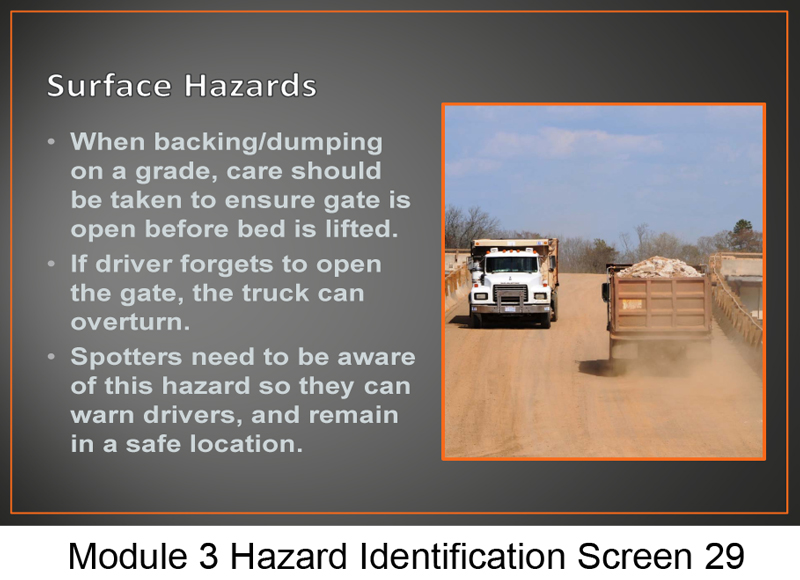 Surface Hazards

• When backing/dumping on a grade, care should be taken to ensure gate is open before bed is lifted.
• If driver forgets to open the gate, the truck can overturn.
• Spotters need to be aware of this hazard so they can warn drivers, and remain in a safe location.

Module 3 Hazard Identification Screen 29